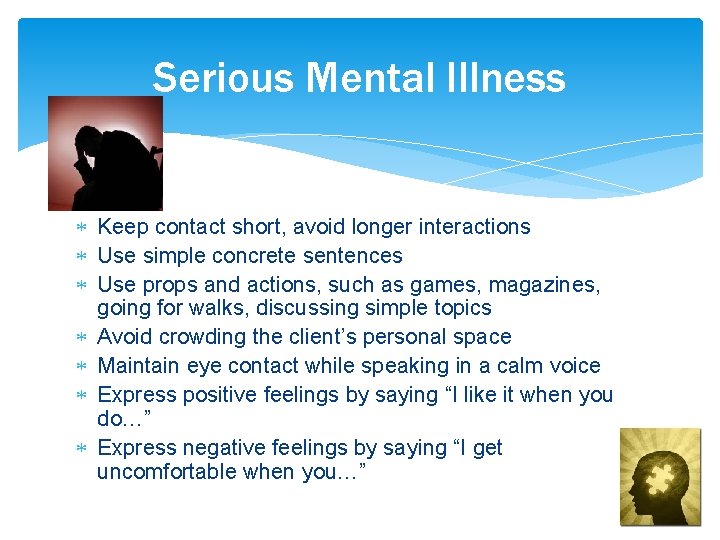 Serious Mental Illness

* Keep contact short, avoid longer interactions
* Use simple concrete sentences
* Use props and actions, such as games, magazines, going for walks, discussing simple topics
* Avoid crowding the client’s personal space
* Maintain eye contact while speaking in a calm voice
* Express positive feelings by saying “I like it when you do…”
* Express negative feelings by saying “I get uncomfortable when you…”